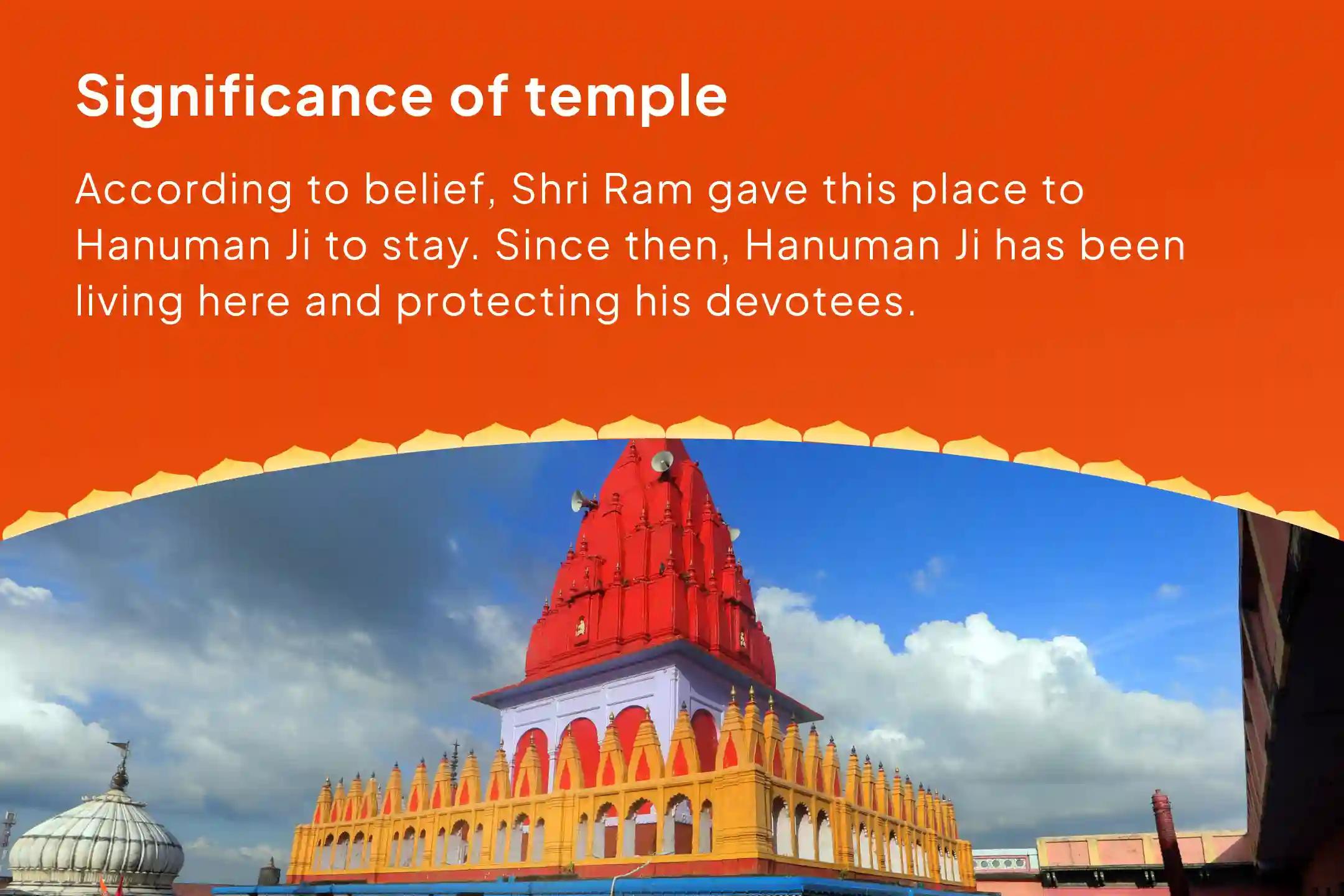 Significance of temple

According to belief, Shri Ram gave this place to Hanuman Ji to stay. Since then, Hanuman Ji has been living here and protecting his devotees.